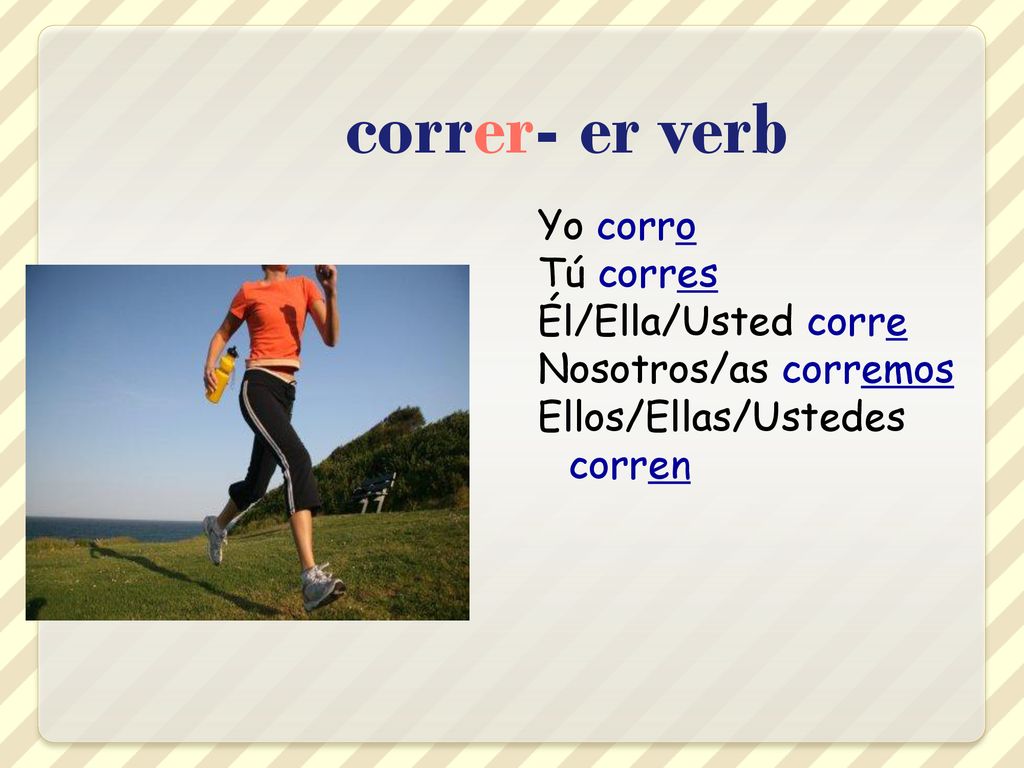 correr- er verb

Yo corro
Tú corres
Él/Ella/Usted corre
Nosotros/as corremos
Ellos/Ellas/Ustedes corren